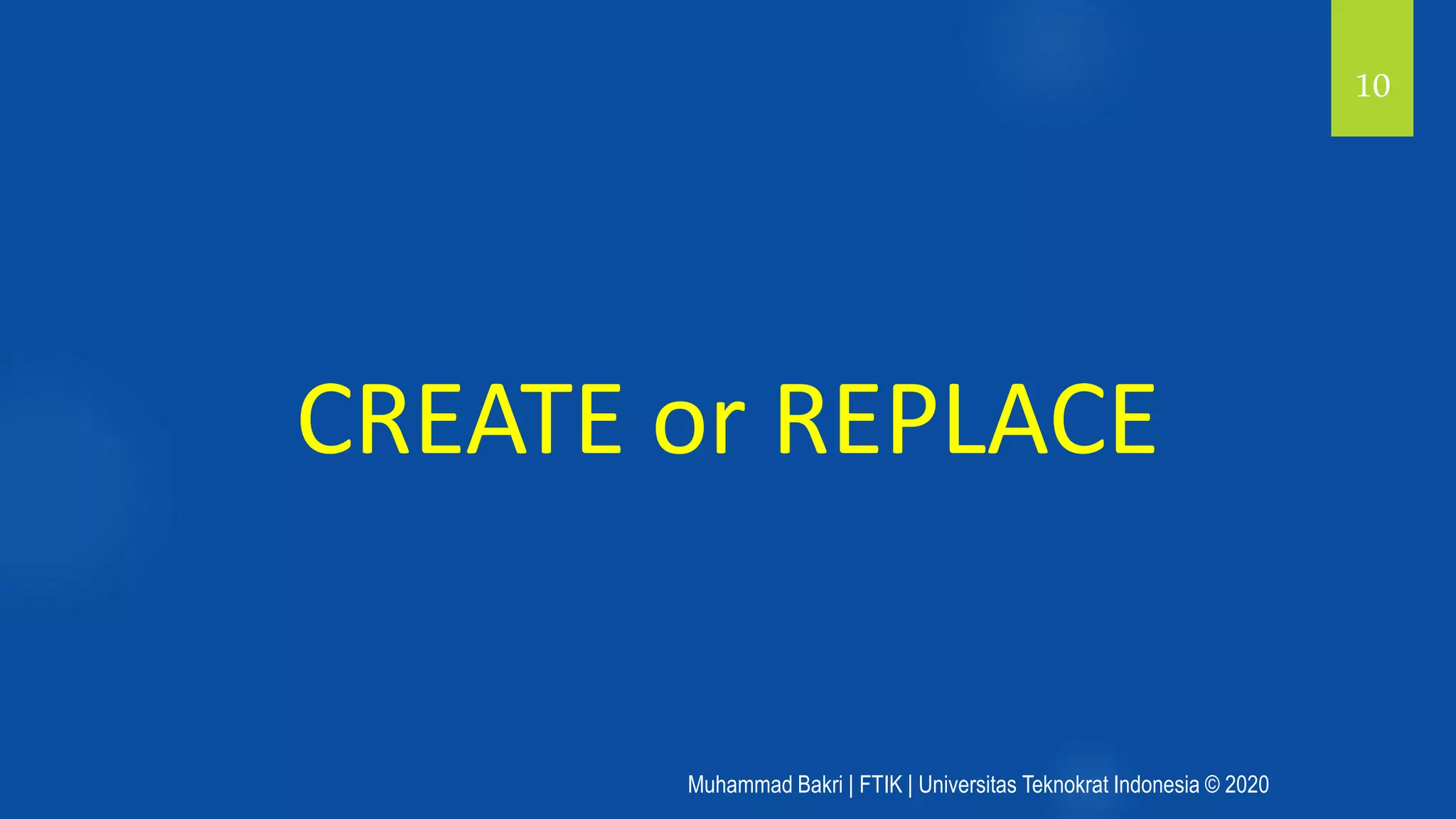 10

CREATE or REPLACE

Muhammad Bakri | FTIK | Universitas Teknokrat Indonesia © 2020